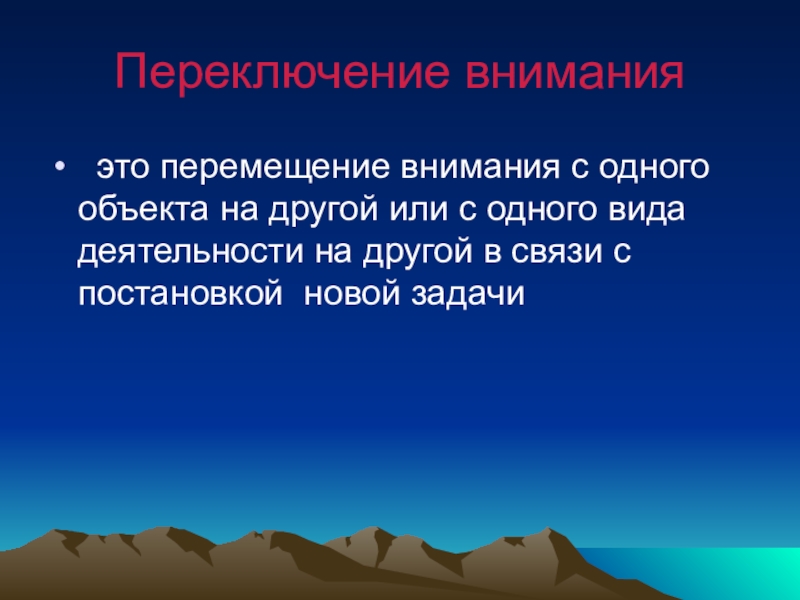 Переключение внимания

• это перемещение внимания с одного объекта на другой или с одного вида деятельности на другой в связи с постановкой новой задачи